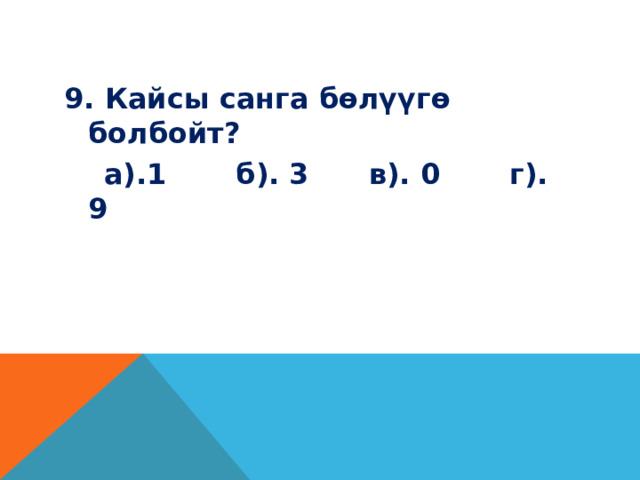 9. Кайсы санга бөлүүгө болбойт?

а).1 б). 3 в). 0 г). 9